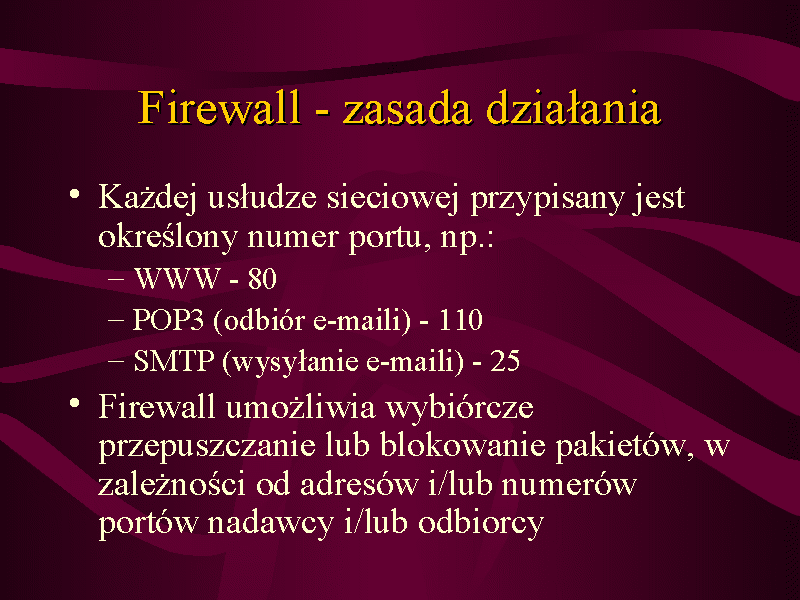 Firewall - zasada działania

• Każdej usłudze sieciowej przypisany jest określony numer portu, np.:
– WWW - 80
– POP3 (odbiór e-maili) - 110
– SMTP (wysyłanie e-maili) - 25

• Firewall umożliwia wybiórcze przepuszczanie lub blokowanie pakietów, w zależności od adresów i/lub numerów portów nadawcy i/lub odbiorcy